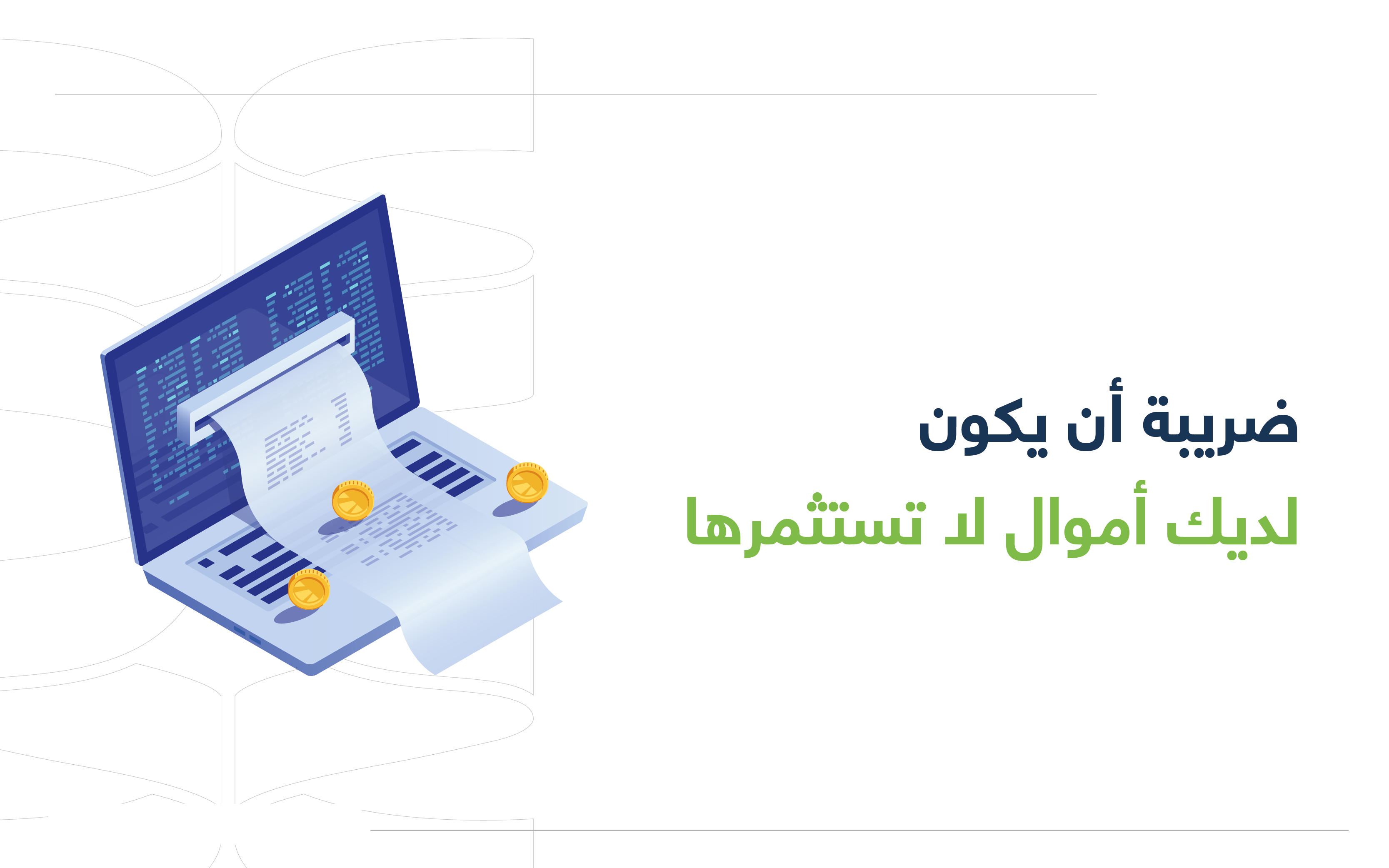 ضريبة أن يكون
لديك أموال لا تستثمرها